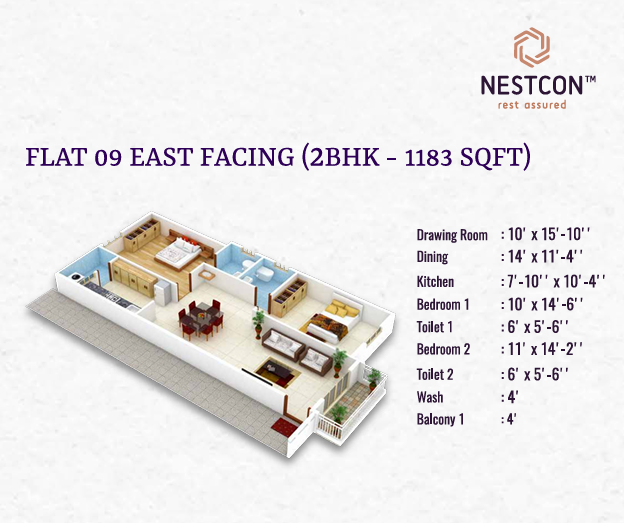 NESTCON™
rest assured

FLAT 09 EAST FACING (2BHK - 1183 SQFT)

Drawing Room : 10' x 15'-10''
Dining : 14' x 11'-4''
Kitchen : 7'-10'' x 10'-4''
Bedroom 1 : 10' x 14'-6''
Toilet 1 : 6' x 5'-6''
Bedroom 2 : 11' x 14'-2''
Toilet 2 : 6' x 5'-6''
Wash : 4'
Balcony 1 : 4'